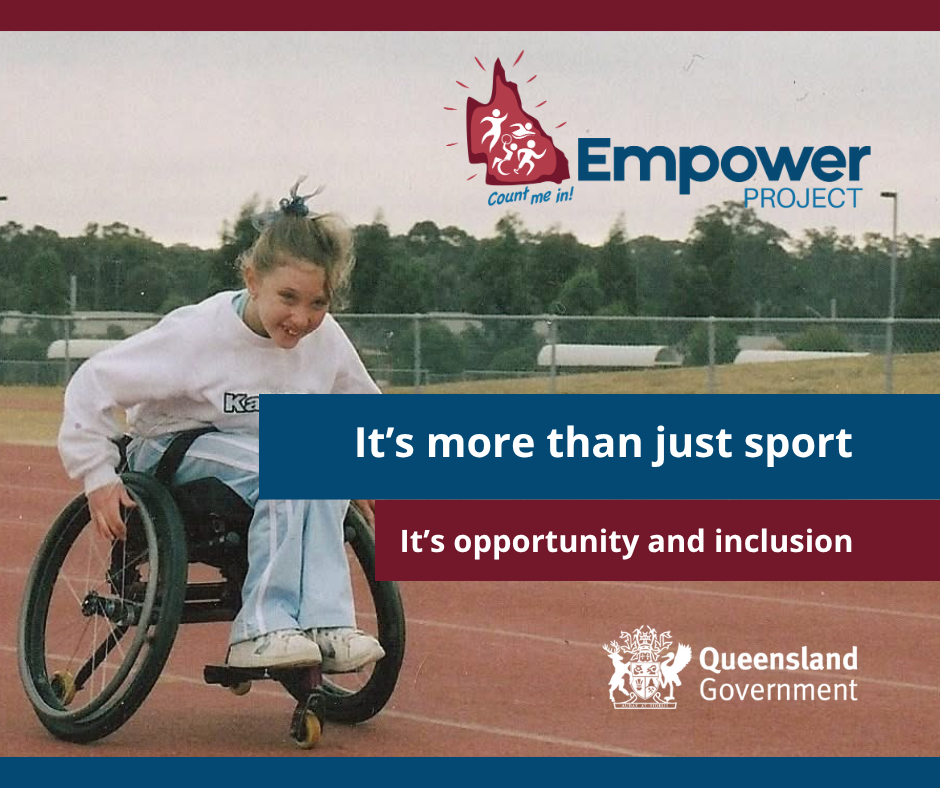 Count me in!

Empower
PROJECT

It's more than just sport

It's opportunity and inclusion

Queensland
Government